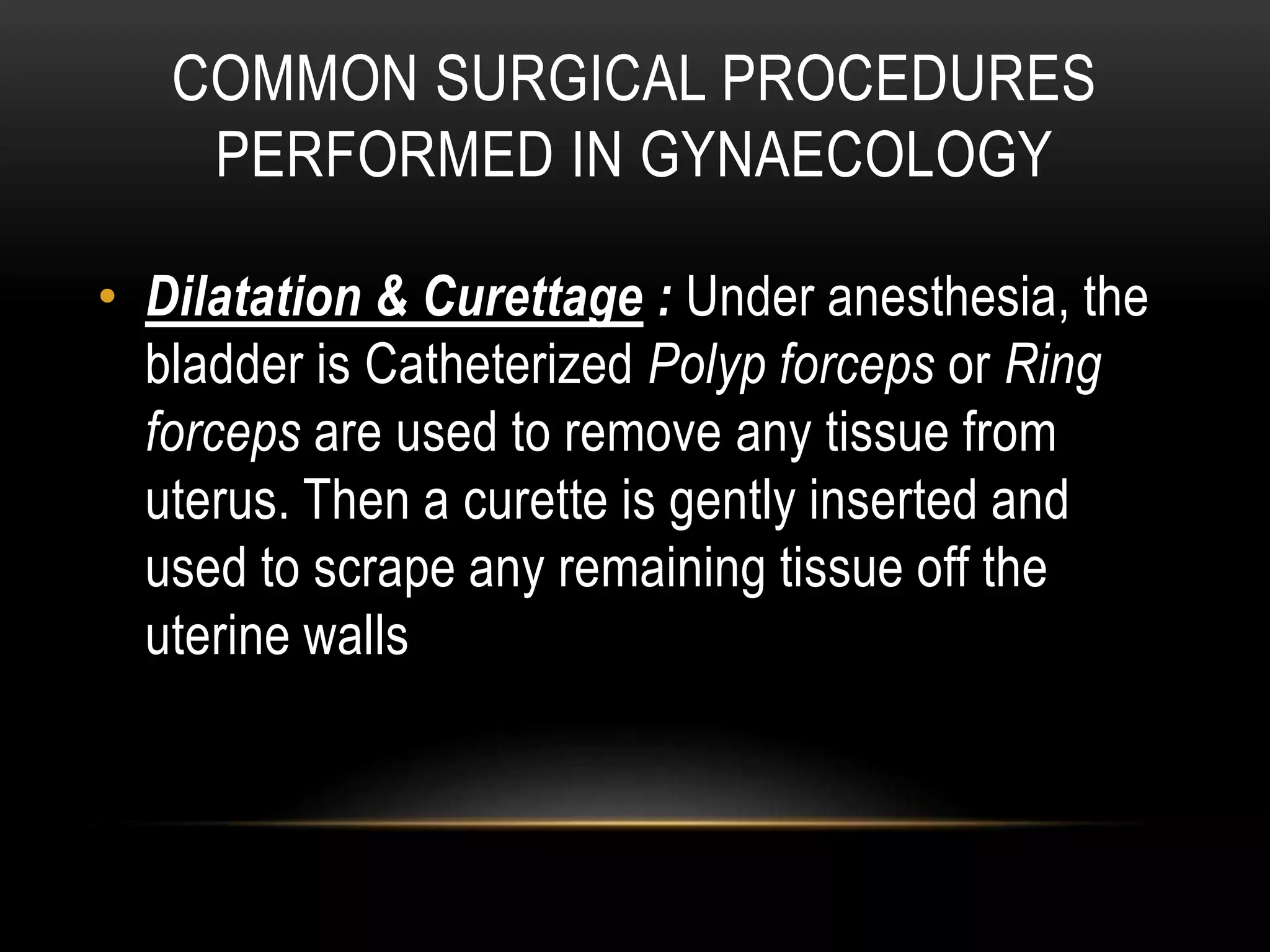 COMMON SURGICAL PROCEDURES PERFORMED IN GYNAECOLOGY

• Dilatation & Curettage : Under anesthesia, the bladder is Catheterized Polyp forceps or Ring forceps are used to remove any tissue from uterus. Then a curette is gently inserted and used to scrape any remaining tissue off the uterine walls